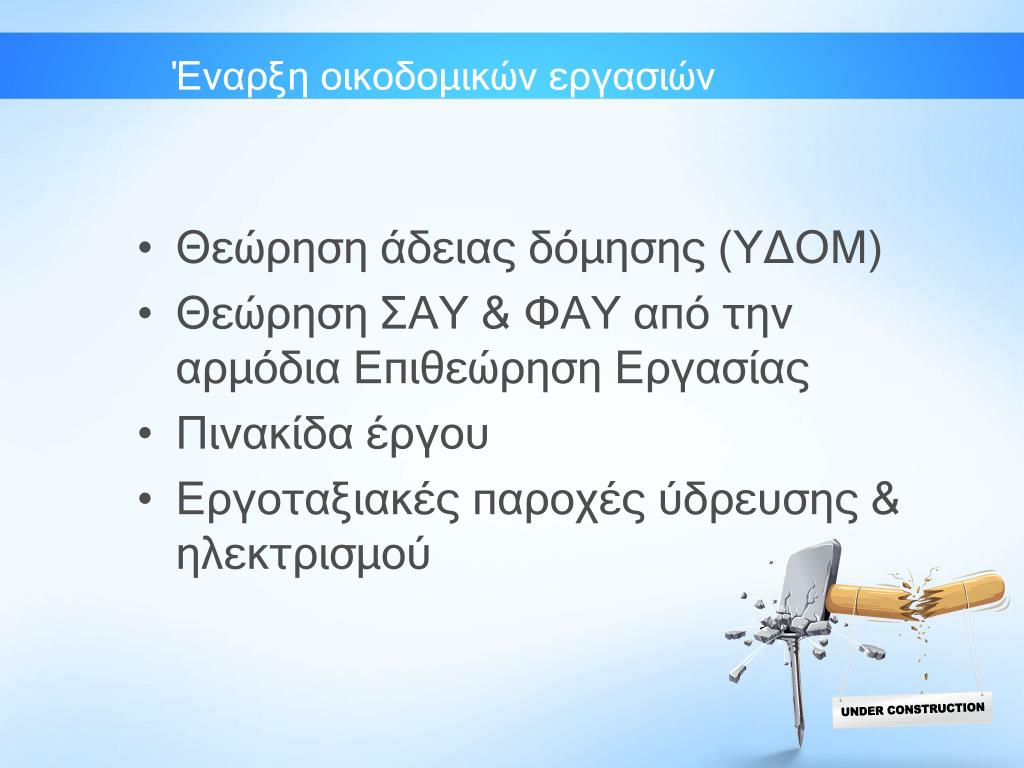 Έναρξη οικοδομικών εργασιών

• Θεώρηση άδειας δόμησης (ΥΔΟΜ)
• Θεώρηση ΣΑΥ & ΦΑΥ από την αρμόδια Επιθεώρηση Εργασίας
• Πινακίδα έργου
• Εργοταξιακές παροχές ύδρευσης & ηλεκτρισμού

UNDER CONSTRUCTION